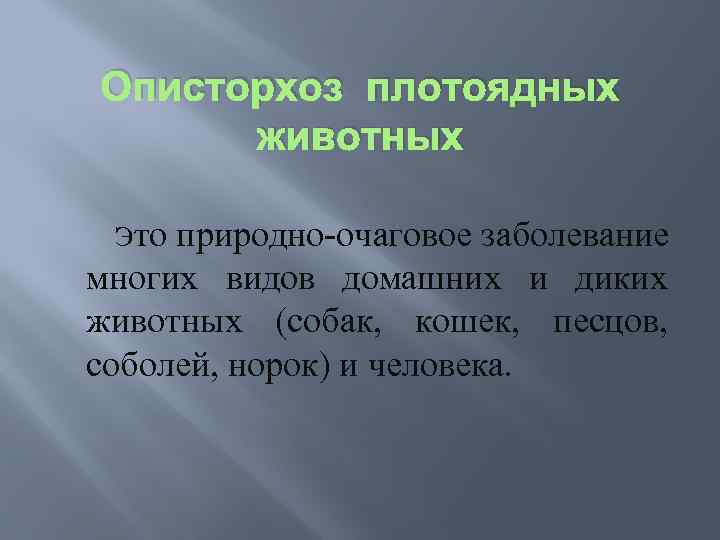 Описторхоз плотоядных животных

Это природно-очаговое заболевание многих видов домашних и диких животных (собак, кошек, песцов, соболей, норок) и человека.